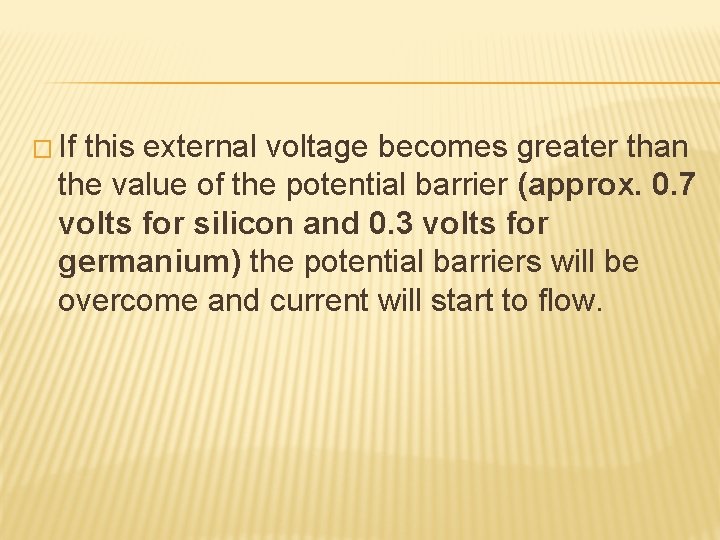 If this external voltage becomes greater than the value of the potential barrier (approx. 0.7 volts for silicon and 0.3 volts for germanium) the potential barriers will be overcome and current will start to flow.